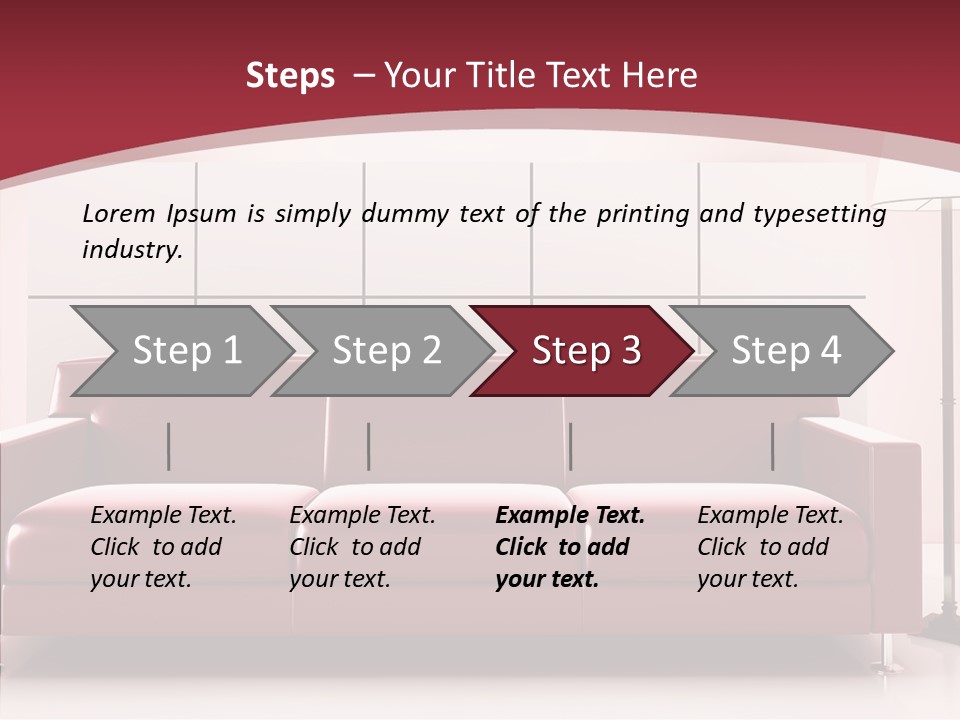 Steps – Your Title Text Here

Lorem Ipsum is simply dummy text of the printing and typesetting industry.

Step 1

Step 2

Step 3

Step 4

Example Text. Click to add your text.

Example Text. Click to add your text.

Example Text. Click to add your text.

Example Text. Click to add your text.